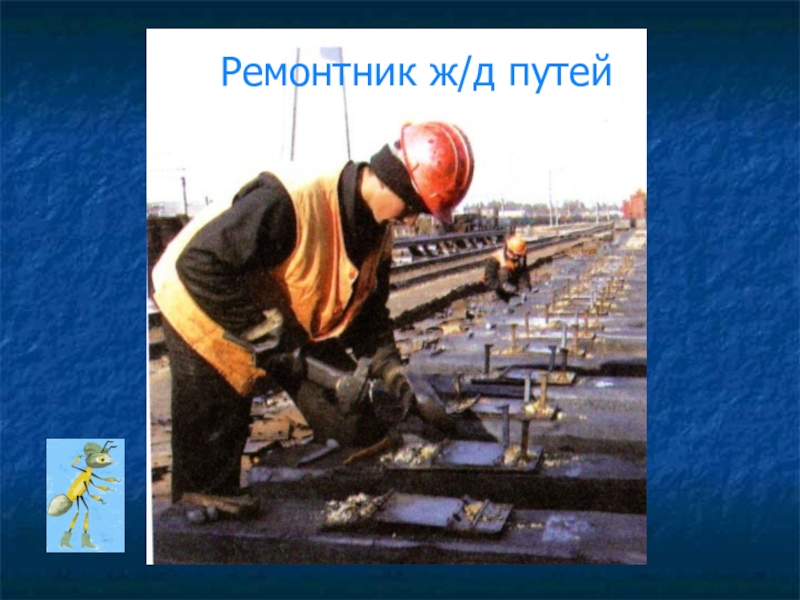 Ремонтник ж/д путей